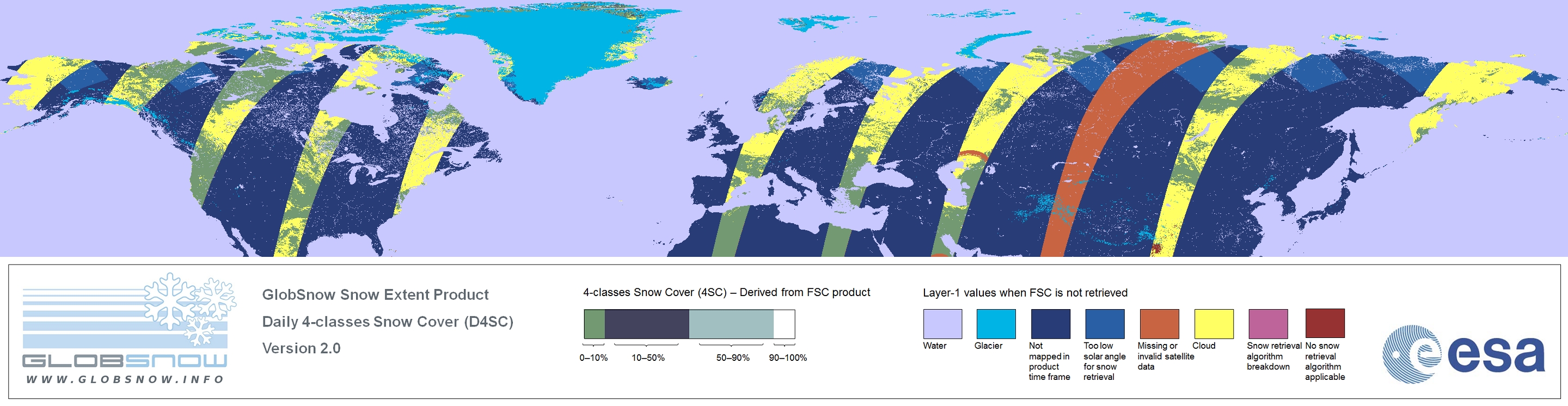 GLOBSNOW
WWW.GLOBSNOW.INFO

GlobSnow Snow Extent Product
Daily 4-classes Snow Cover (D4SC)
Version 2.0

4-classes Snow Cover (4SC) – Derived from FSC product

0–10%
10–50%
50–90%
90–100%

Layer-1 values when FSC is not retrieved

Water
Glacier
Not mapped in product time frame
Too low solar angle for snow retrieval
Missing or invalid satellite data
Cloud
Snow retrieval algorithm breakdown
No snow retrieval algorithm applicable

esa